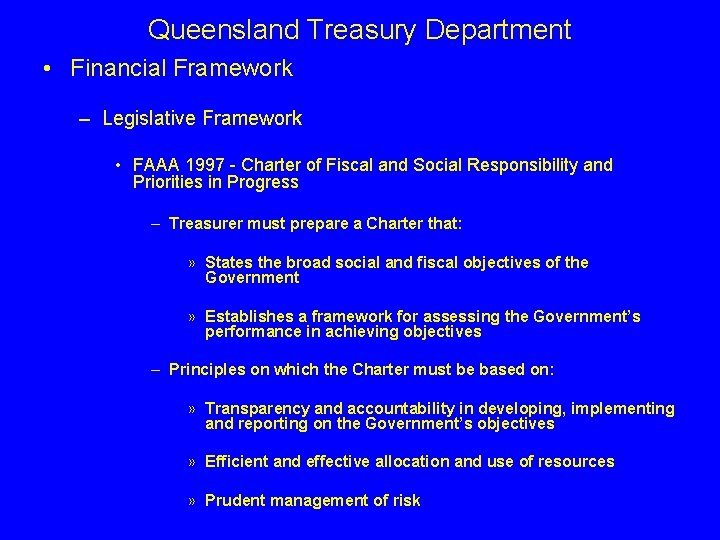 Queensland Treasury Department

• Financial Framework

– Legislative Framework

• FAAA 1997 - Charter of Fiscal and Social Responsibility and Priorities in Progress

– Treasurer must prepare a Charter that:

» States the broad social and fiscal objectives of the Government

» Establishes a framework for assessing the Government's performance in achieving objectives

– Principles on which the Charter must be based on:

» Transparency and accountability in developing, implementing and reporting on the Government's objectives

» Efficient and effective allocation and use of resources

» Prudent management of risk